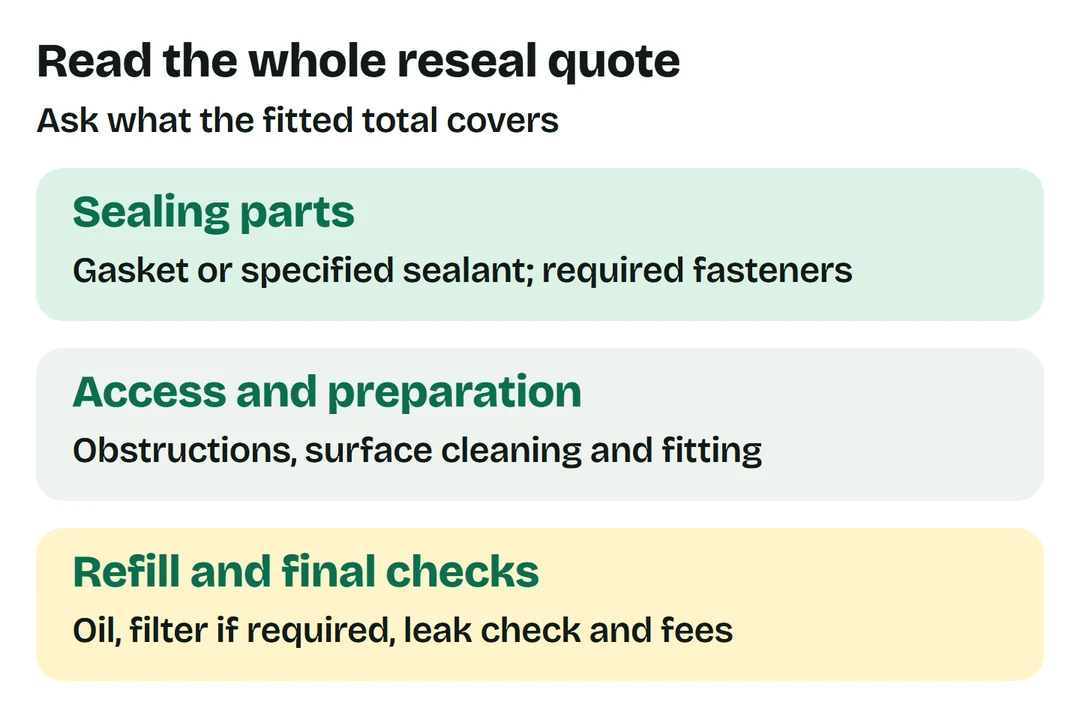 Read the whole reseal quote

Ask what the fitted total covers

Sealing parts

Gasket or specified sealant; required fasteners

Access and preparation

Obstructions, surface cleaning and fitting

Refill and final checks

Oil, filter if required, leak check and fees